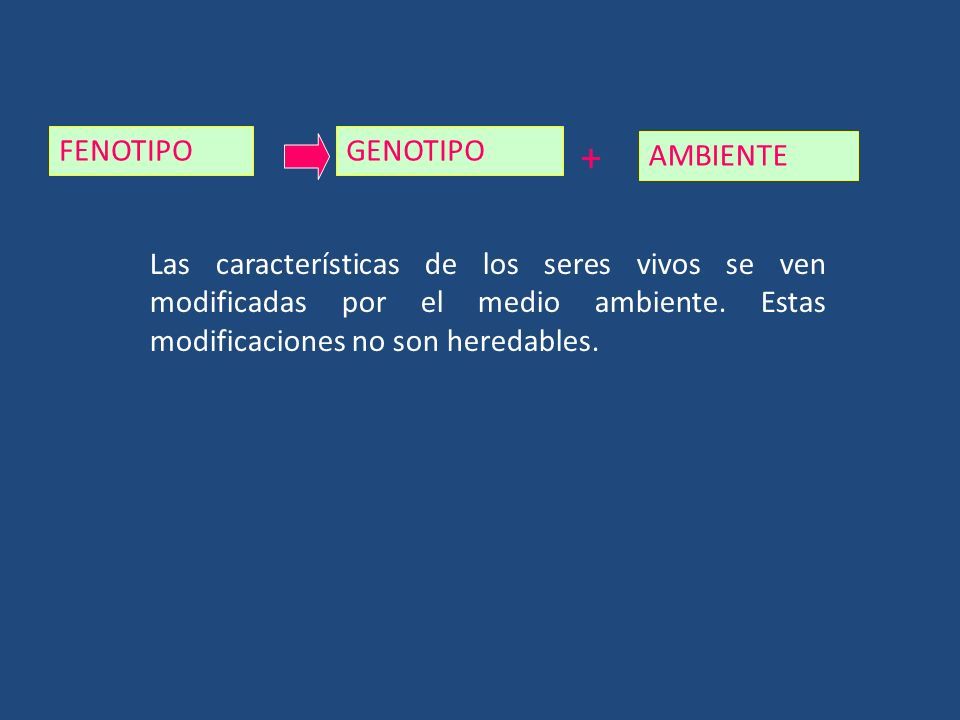 FENOTIPO

GENOTIPO

+

AMBIENTE

Las características de los seres vivos se ven modificadas por el medio ambiente. Estas modificaciones no son heredables.